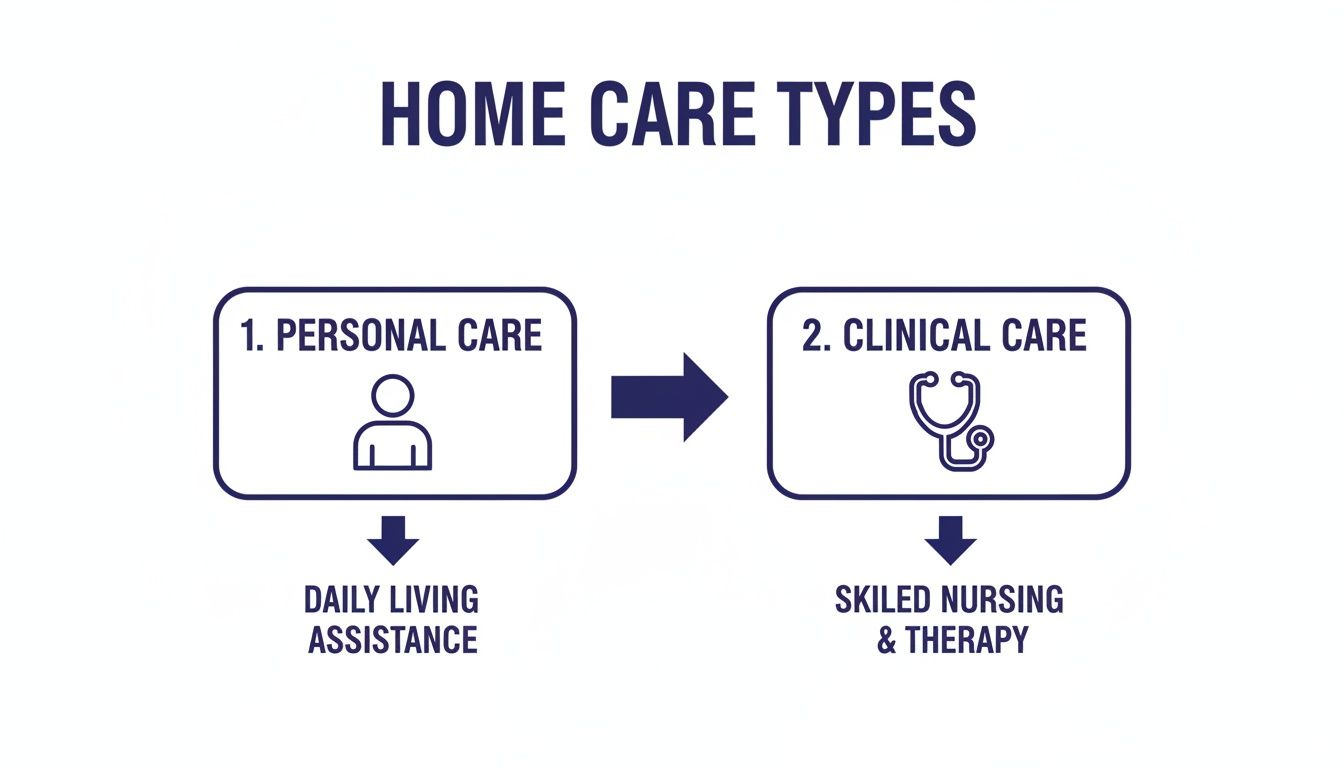 HOME CARE TYPES

1. PERSONAL CARE

DAILY LIVING ASSISTANCE

2. CLINICAL CARE

SKILED NURSING & THERAPY